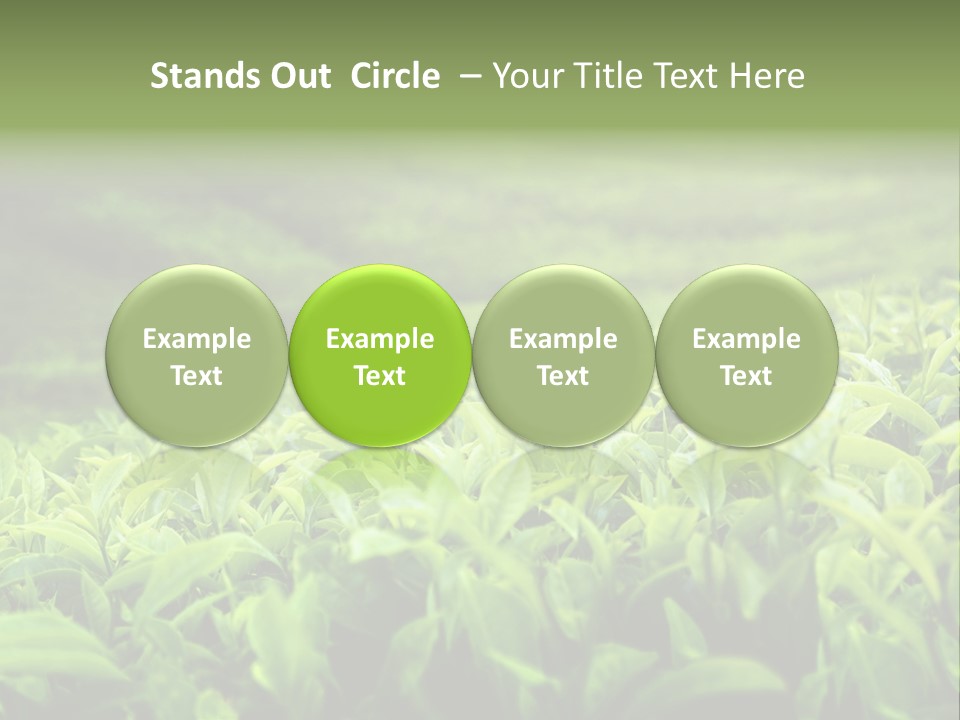 Stands Out Circle – Your Title Text Here

Example Text

Example Text

Example Text

Example Text